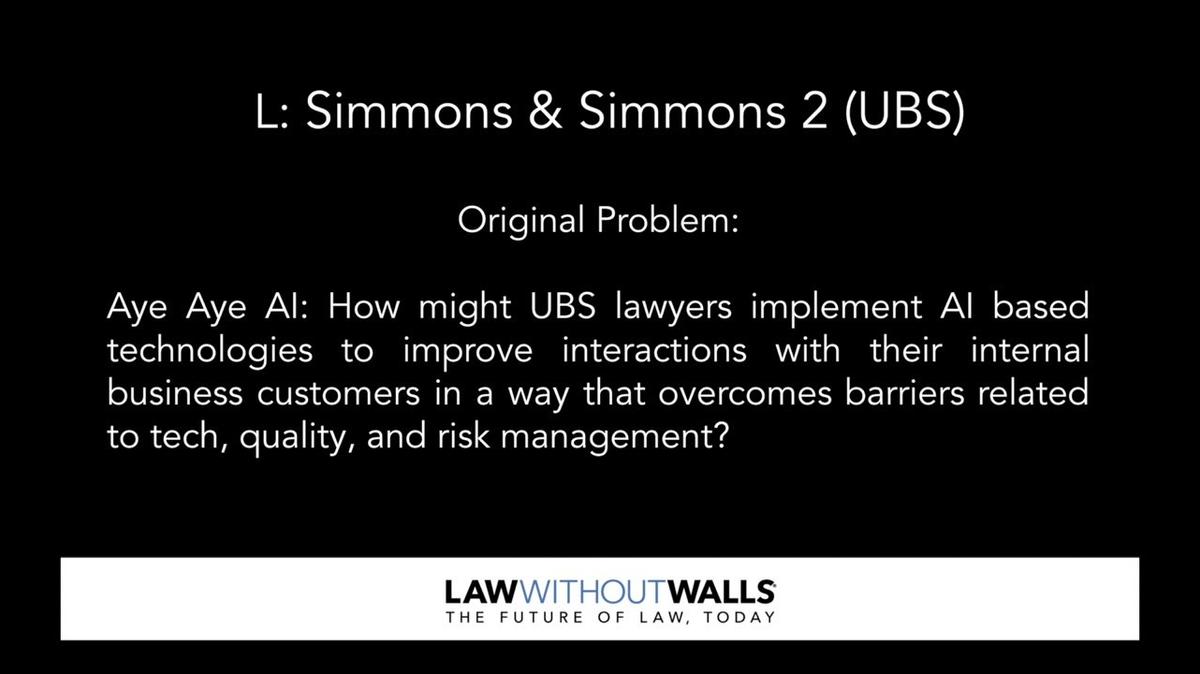 L: Simmons & Simmons 2 (UBS)

Original Problem:

Aye Aye AI: How might UBS lawyers implement AI based technologies to improve interactions with their internal business customers in a way that overcomes barriers related to tech, quality, and risk management?

LAWWITHOUTWALLS
THE FUTURE OF LAW, TODAY